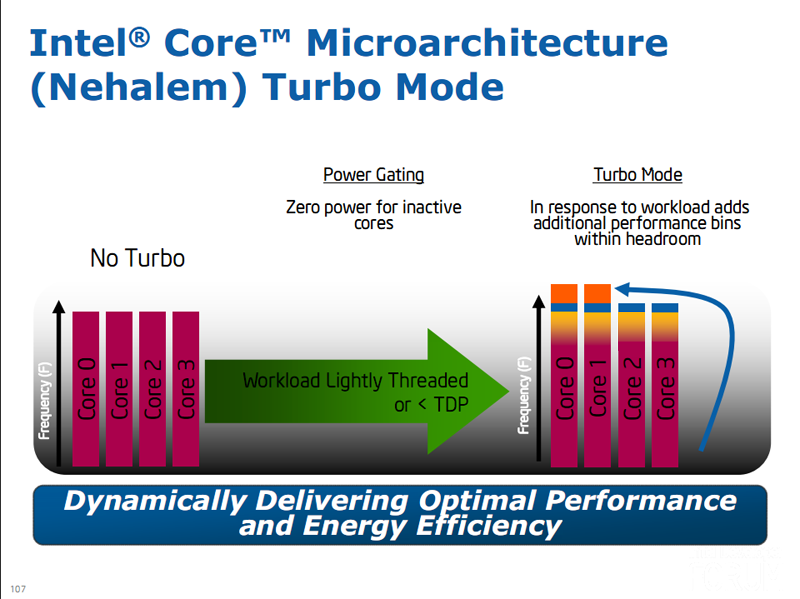 Intel® Core™ Microarchitecture (Nehalem) Turbo Mode

Power Gating

Zero power for inactive cores

Turbo Mode

In response to workload adds additional performance bins within headroom

No Turbo

Frequency (F)

Core 0

Core 1

Core 2

Core 3

Workload Lightly Threaded or < TDP

Frequency (F)

Core 0

Core 1

Core 2

Core 3

Dynamically Delivering Optimal Performance and Energy Efficiency

107